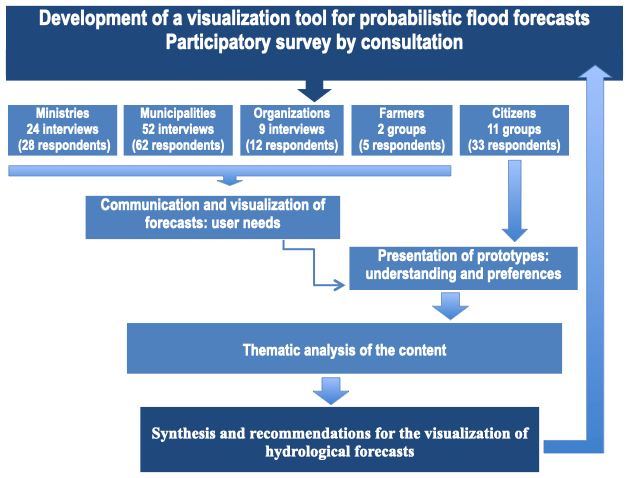 Development of a visualization tool for probabilistic flood forecasts
Participatory survey by consultation

Ministries
24 interviews
(28 respondents)

Municipalities
52 interviews
(62 respondents)

Organizations
9 interviews
(12 respondents)

Farmers
2 groups
(5 respondents)

Citizens
11 groups
(33 respondents)

Communication and visualization of forecasts: user needs

Presentation of prototypes: understanding and preferences

Thematic analysis of the content

Synthesis and recommendations for the visualization of hydrological forecasts